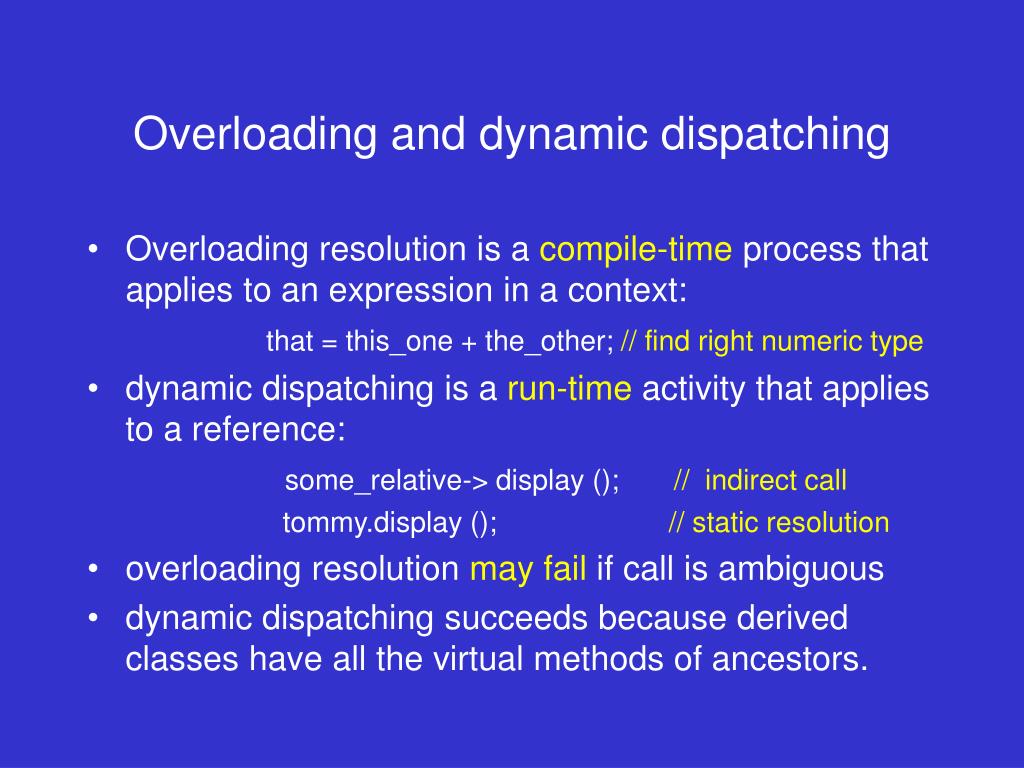 Overloading and dynamic dispatching

• Overloading resolution is a compile-time process that applies to an expression in a context:

that = this_one + the_other; // find right numeric type

• dynamic dispatching is a run-time activity that applies to a reference:

some_relative-> display (); // indirect call

tommy.display (); // static resolution

• overloading resolution may fail if call is ambiguous

• dynamic dispatching succeeds because derived classes have all the virtual methods of ancestors.